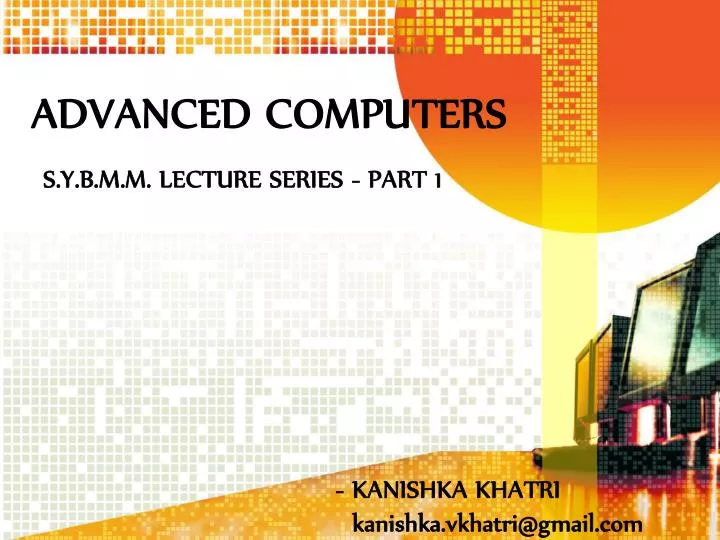 ADVANCED COMPUTERS

S.Y.B.M.M. LECTURE SERIES - PART 1

- KANISHKA KHATRI
kanishka.vkhatri@gmail.com